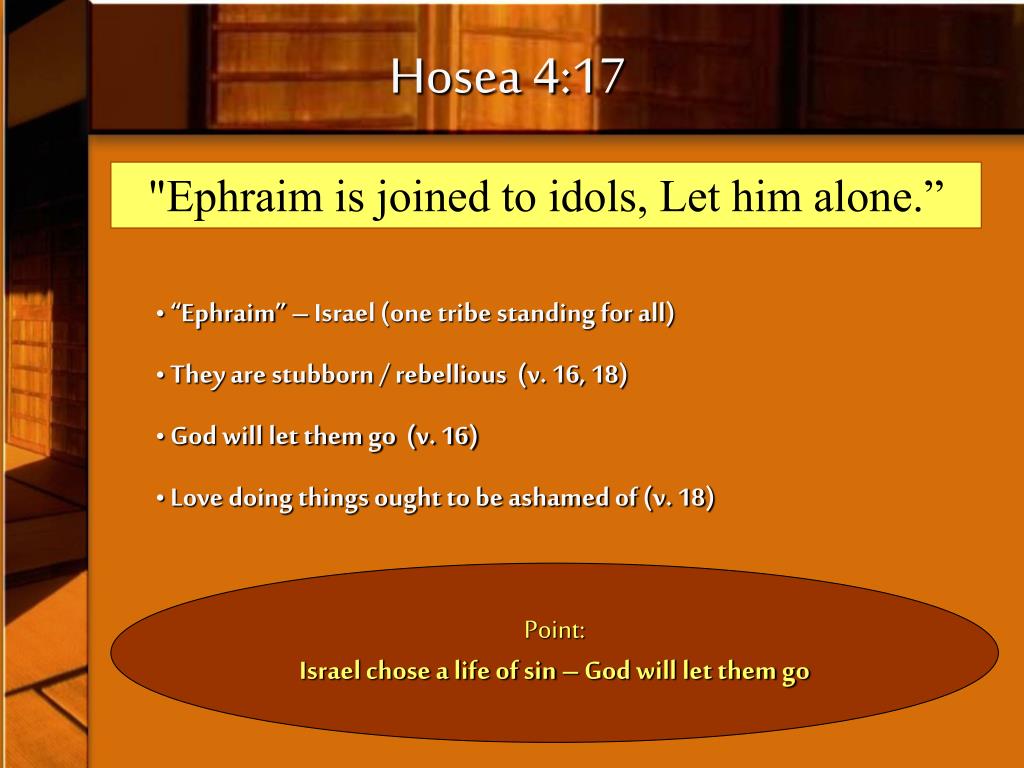 Hosea 4:17

"Ephraim is joined to idols, Let him alone.”

• “Ephraim” – Israel (one tribe standing for all)

• They are stubborn / rebellious (v. 16, 18)

• God will let them go (v. 16)

• Love doing things ought to be ashamed of (v. 18)

Point:
Israel chose a life of sin – God will let them go